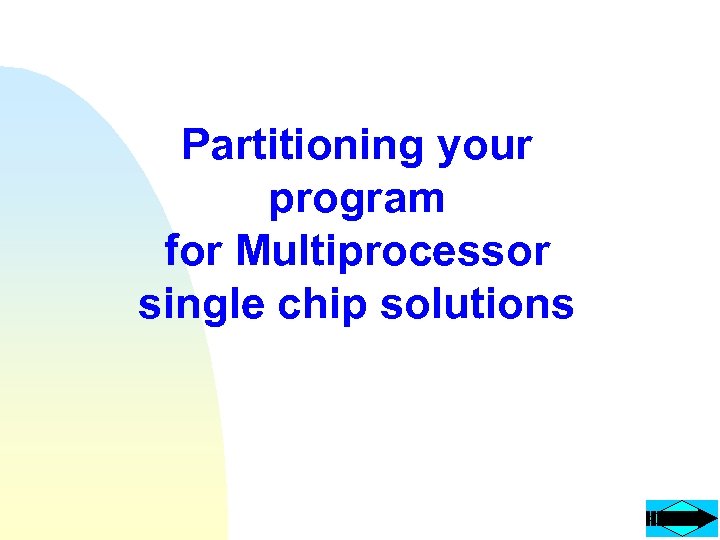 Partitioning your program
for Multiprocessor single chip solutions